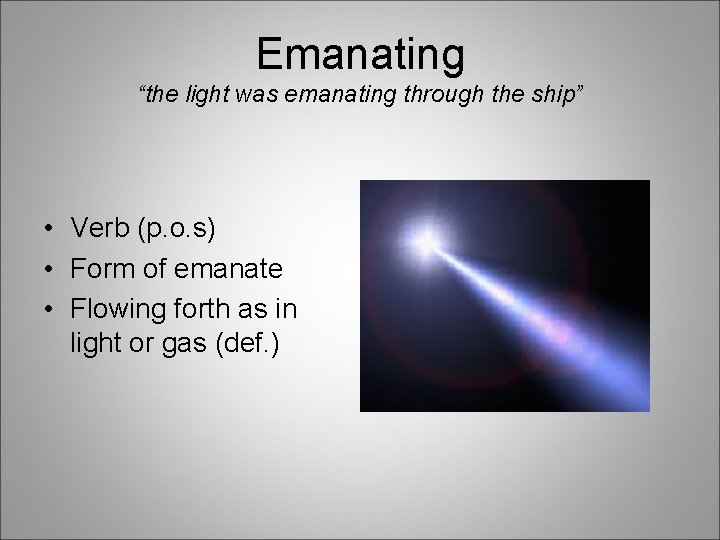 Emanating
“the light was emanating through the ship”

• Verb (p.o.s)
• Form of emanate
• Flowing forth as in light or gas (def.)